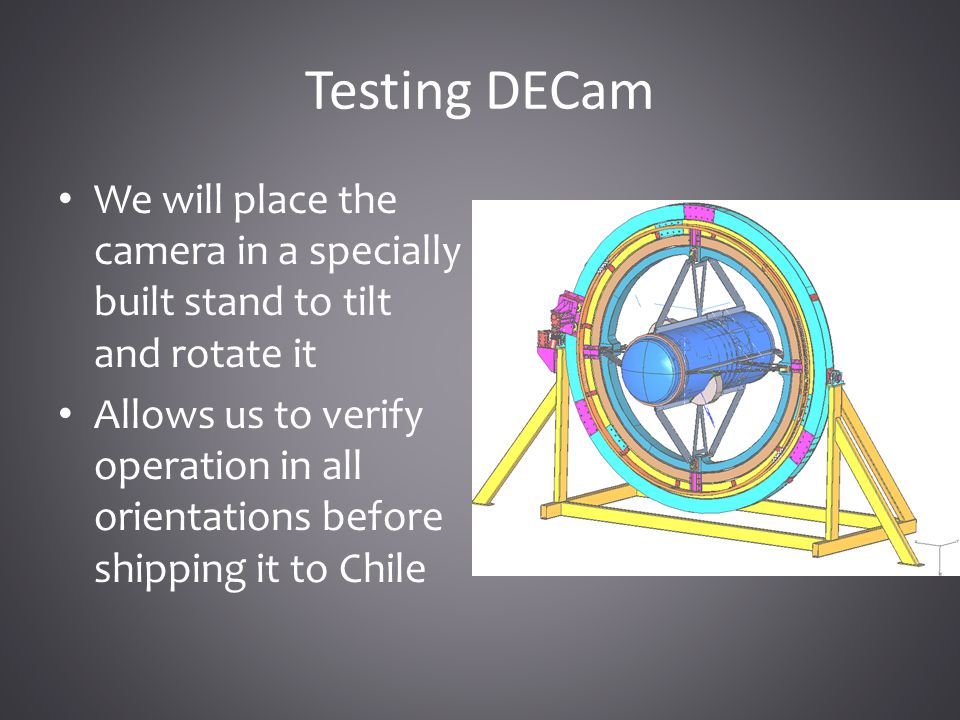 Testing DECam

• We will place the camera in a specially built stand to tilt and rotate it
• Allows us to verify operation in all orientations before shipping it to Chile